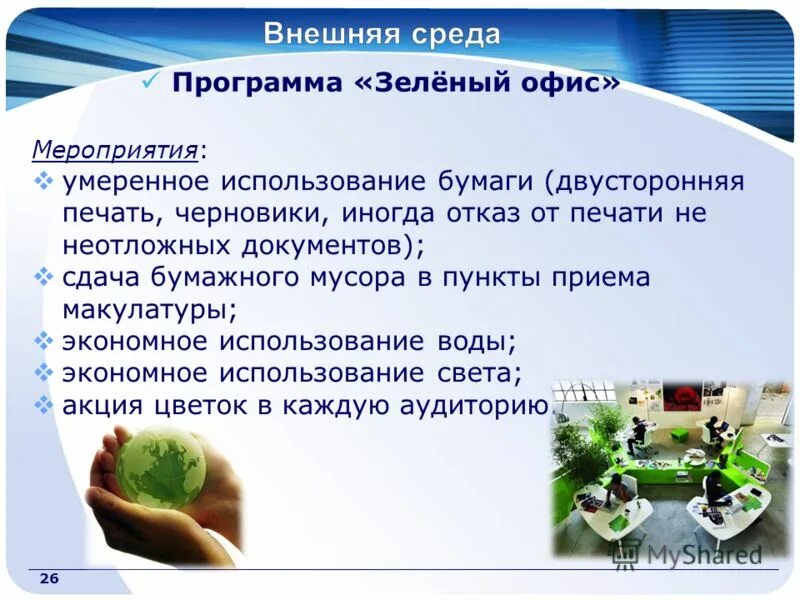 Внешняя среда

✓ Программа «Зелёный офис»

Мероприятия:

❖ умеренное использование бумаги (двусторонняя печать, черновики, иногда отказ от печати не неотложных документов);
❖ сдача бумажного мусора в пункты приема макулатуры;
❖ экономное использование воды;
❖ экономное использование света;
❖ акция цветок в каждую аудиторию.

MyShared

26